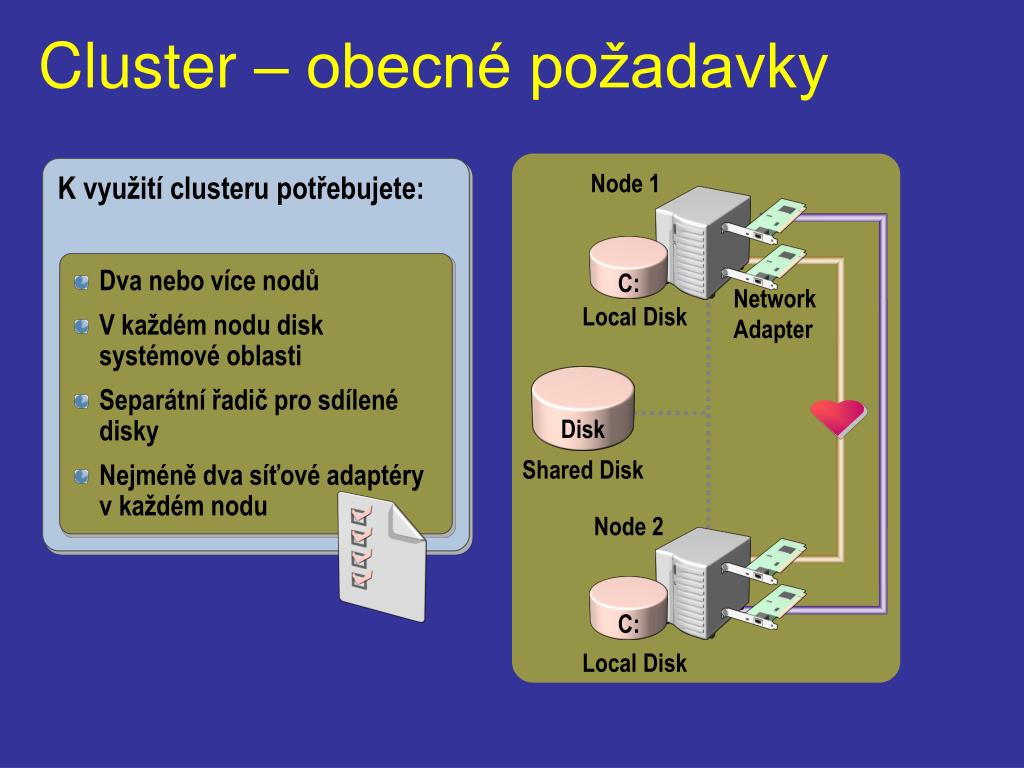 Cluster – obecné požadavky

K využití clusteru potřebujete:

Dva nebo více nodů

V každém nodu disk systémové oblasti

Separátní řadič pro sdílené disky

Nejméně dva síťové adaptéry v každém nodu

Node 1

C:

Local Disk

Network Adapter

Disk

Shared Disk

Node 2

C:

Local Disk